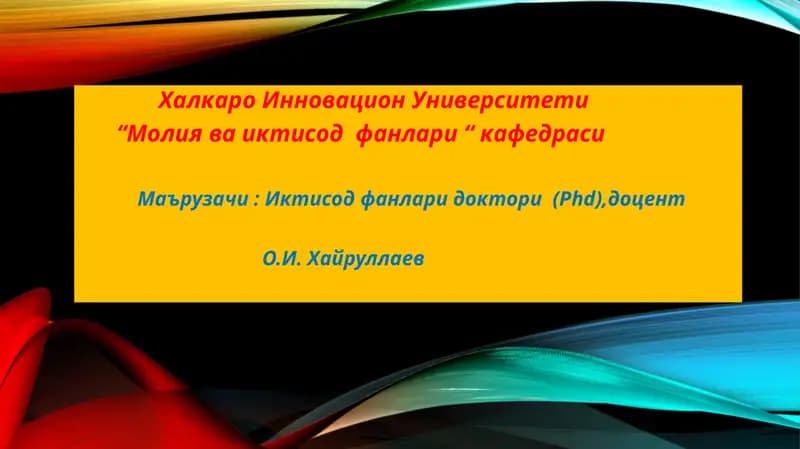 Халкаро Инновацион Университети
“Молия ва иктисод фанлари “ кафедраси

Маърузачи : Иктисод фанлари доктори (Phd),доцент

О.И. Хайруллаев